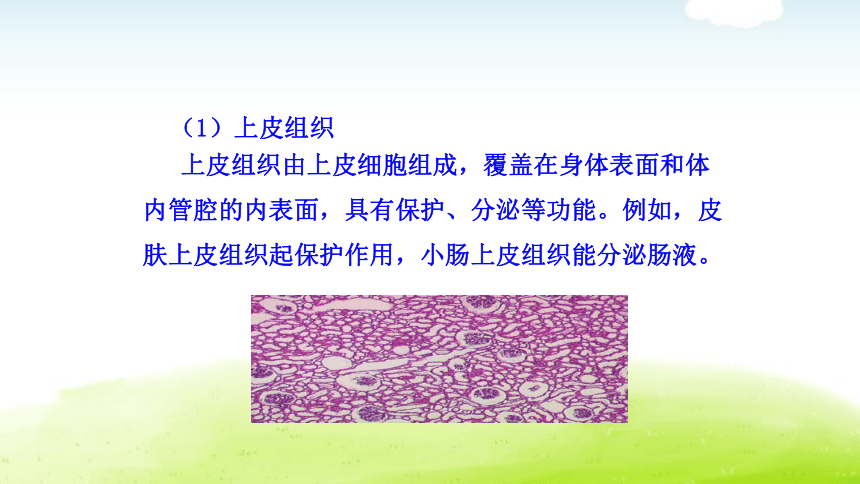 （1）上皮组织

上皮组织由上皮细胞组成，覆盖在身体表面和体内管腔的内表面，具有保护、分泌等功能。例如，皮肤上皮组织起保护作用，小肠上皮组织能分泌肠液。